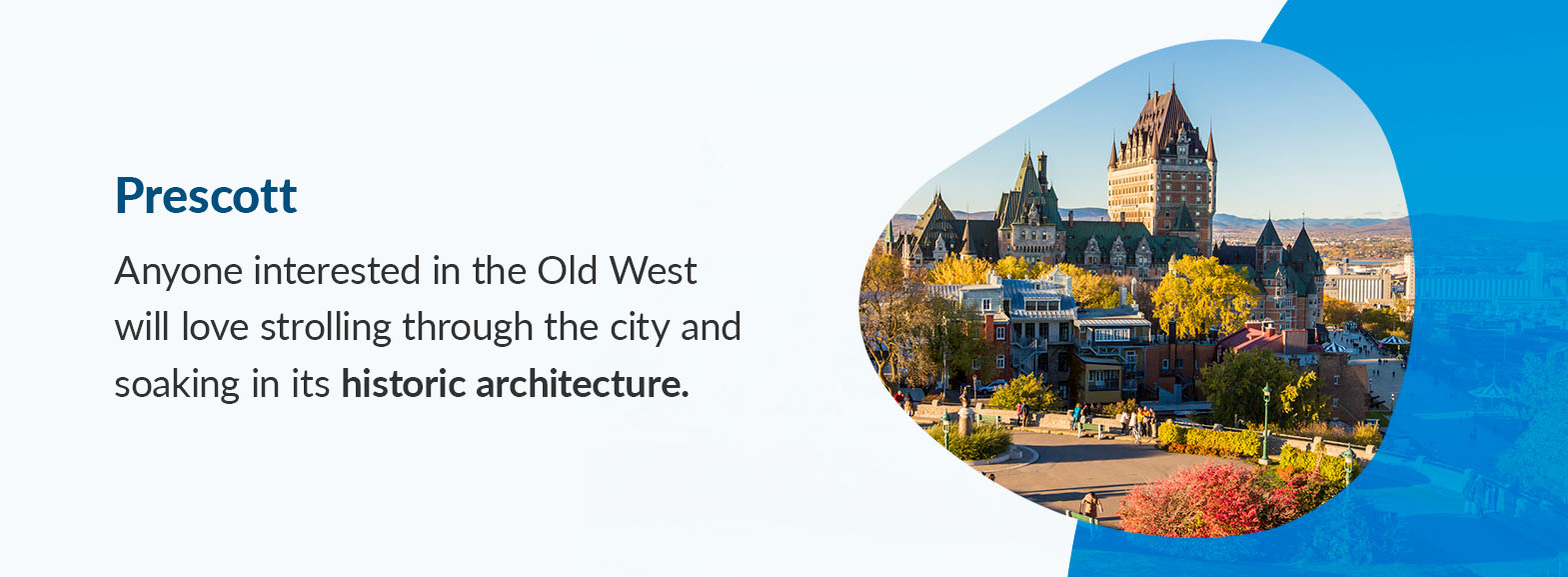 Prescott

Anyone interested in the Old West will love strolling through the city and soaking in its historic architecture.